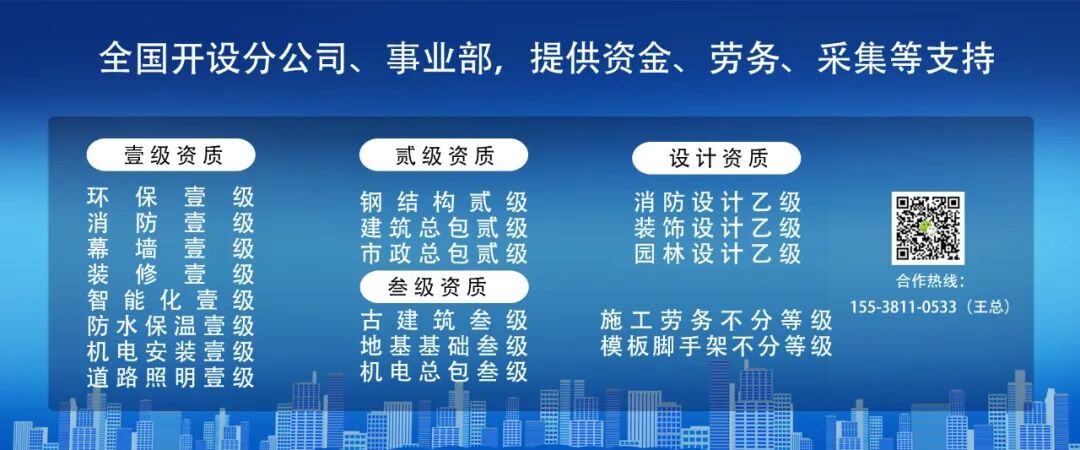 全国开设分公司、事业部，提供资金、劳务、采集等支持

壹级资质
环保壹级
消防壹级
幕墙壹级
装修壹级
智能化壹级
防水保温壹级
机电安装壹级
道路照明壹级

贰级资质
钢结构贰级
建筑总包贰级
市政总包贰级

叁级资质
古建筑叁级
地基基础叁级
机电总包叁级

设计资质
消防设计乙级
装饰设计乙级
园林设计乙级

施工劳务不分等级
模板脚手架不分等级

合作热线：
155-3811-0533（王总）